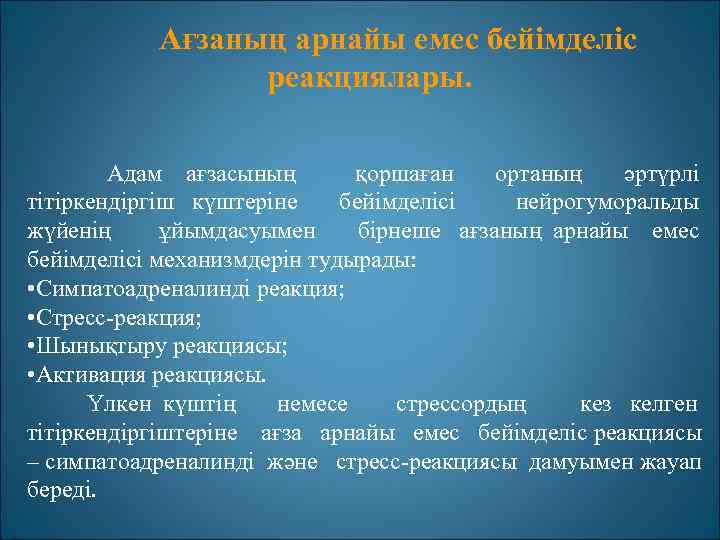 Ағзаның арнайы емес бейімделіс реакциялары.

Адам ағзасының қоршаған ортаның әртүрлі тітіркендіргіш күштеріне бейімделісі нейрогуморальды жүйенің ұйымдасуымен бірнеше ағзаның арнайы емес бейімделісі механизмдерін тудырады:
•Симпатоадреналинді реакция;
•Стресс-реакция;
•Шынықтыру реакциясы;
•Активация реакциясы.

Үлкен күштің немесе стрессордың кез келген тітіркендіргіштеріне ағза арнайы емес бейімделіс реакциясы – симпатоадреналинді және стресс-реакциясы дамуымен жауап береді.